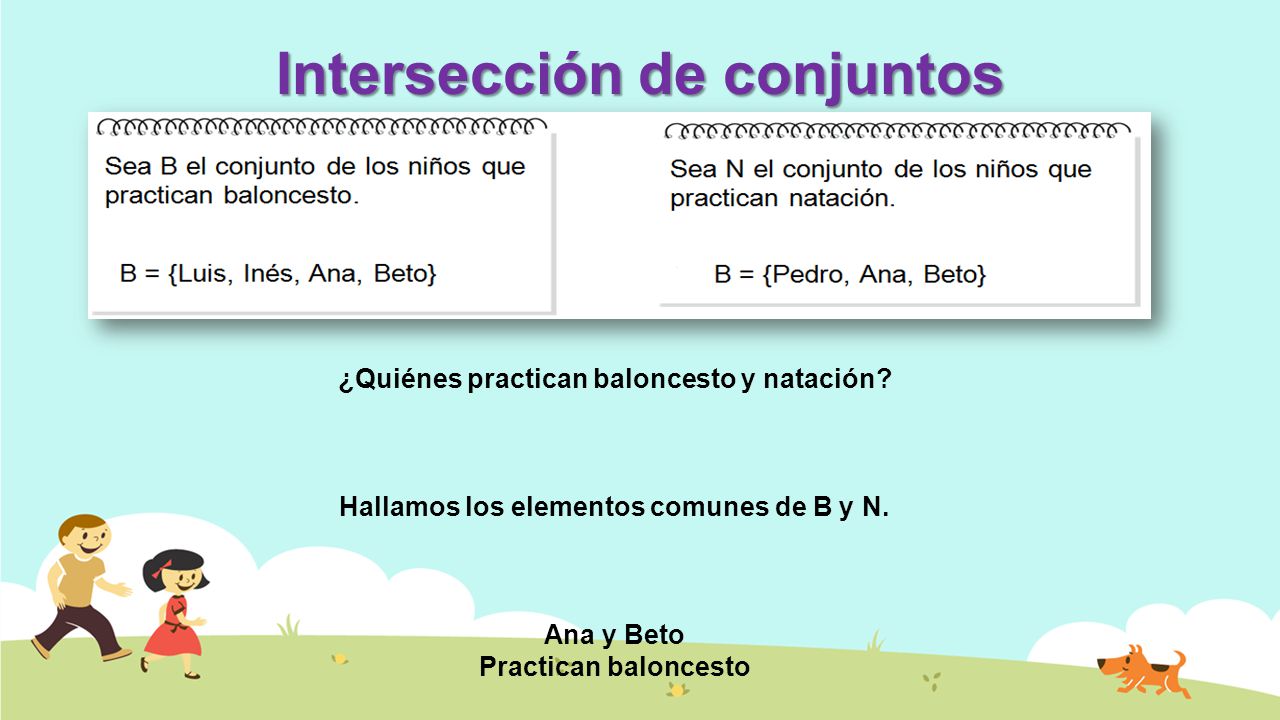 Intersección de conjuntos

Sea B el conjunto de los niños que practican baloncesto.

B = {Luis, Inés, Ana, Beto}

Sea N el conjunto de los niños que practican natación.

B = {Pedro, Ana, Beto}

¿Quiénes practican baloncesto y natación?

Hallamos los elementos comunes de B y N.

Ana y Beto
Practican baloncesto